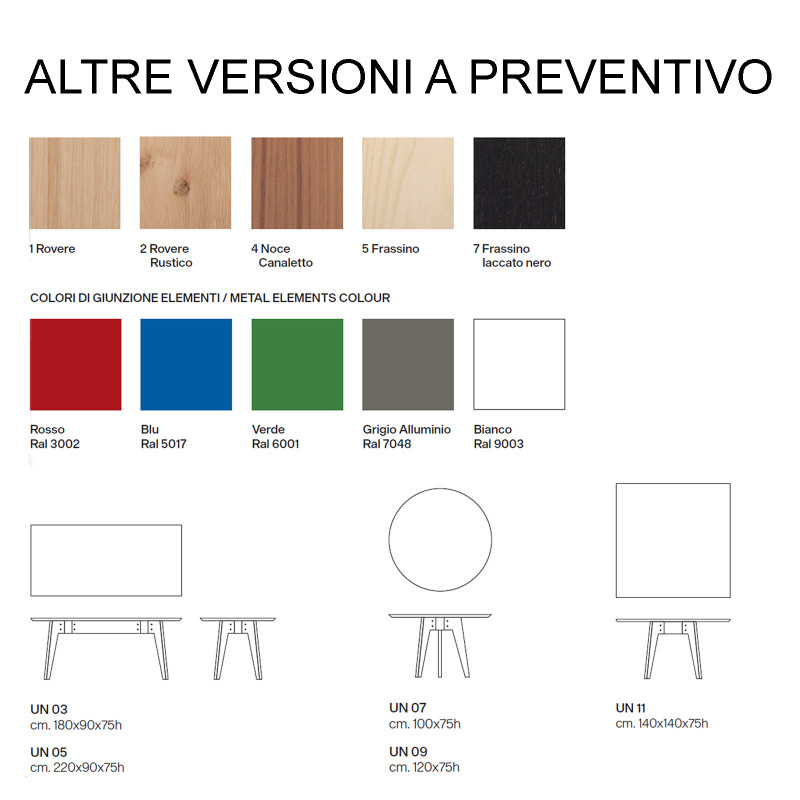 ALTRE VERSIONI A PREVENTIVO

1 Rovere

2 Rovere Rustico

4 Noce Canaletto

5 Frassino

7 Frassino laccato nero

COLORI DI GIUNZIONE ELEMENTI / METAL ELEMENTS COLOUR

Rosso Ral 3002

Blu Ral 5017

Verde Ral 6001

Grigio Alluminio Ral 7048

Bianco Ral 9003

UN 03
cm. 180x90x75h

UN 05
cm. 220x90x75h

UN 07
cm. 100x75h

UN 09
cm. 120x75h

UN 11
cm. 140x140x75h